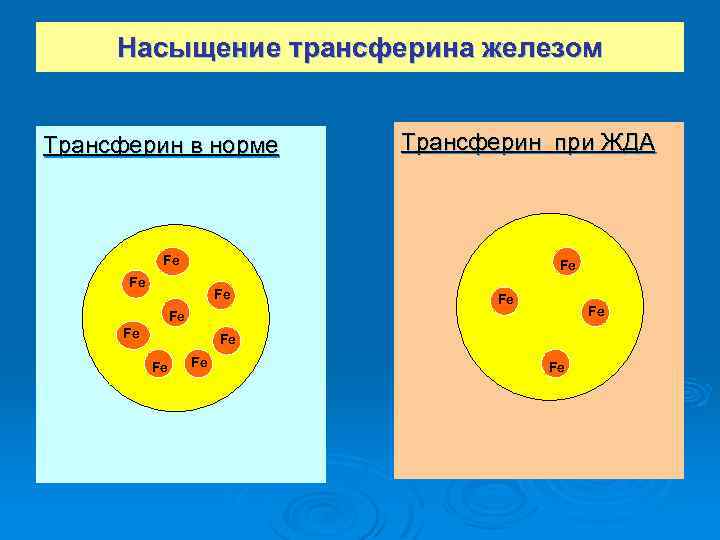 Насыщение трансферина железом

Трансферин в норме

Fe
Fe
Fe
Fe
Fe
Fe
Fe
Fe

Трансферин при ЖДА

Fe
Fe
Fe
Fe